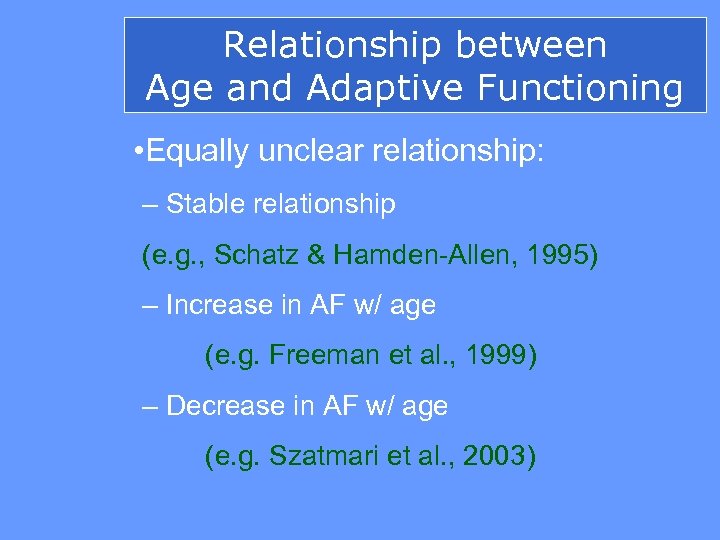 Relationship between Age and Adaptive Functioning

•Equally unclear relationship:

– Stable relationship

(e.g., Schatz & Hamden-Allen, 1995)

– Increase in AF w/ age

(e.g. Freeman et al., 1999)

– Decrease in AF w/ age

(e.g. Szatmari et al., 2003)